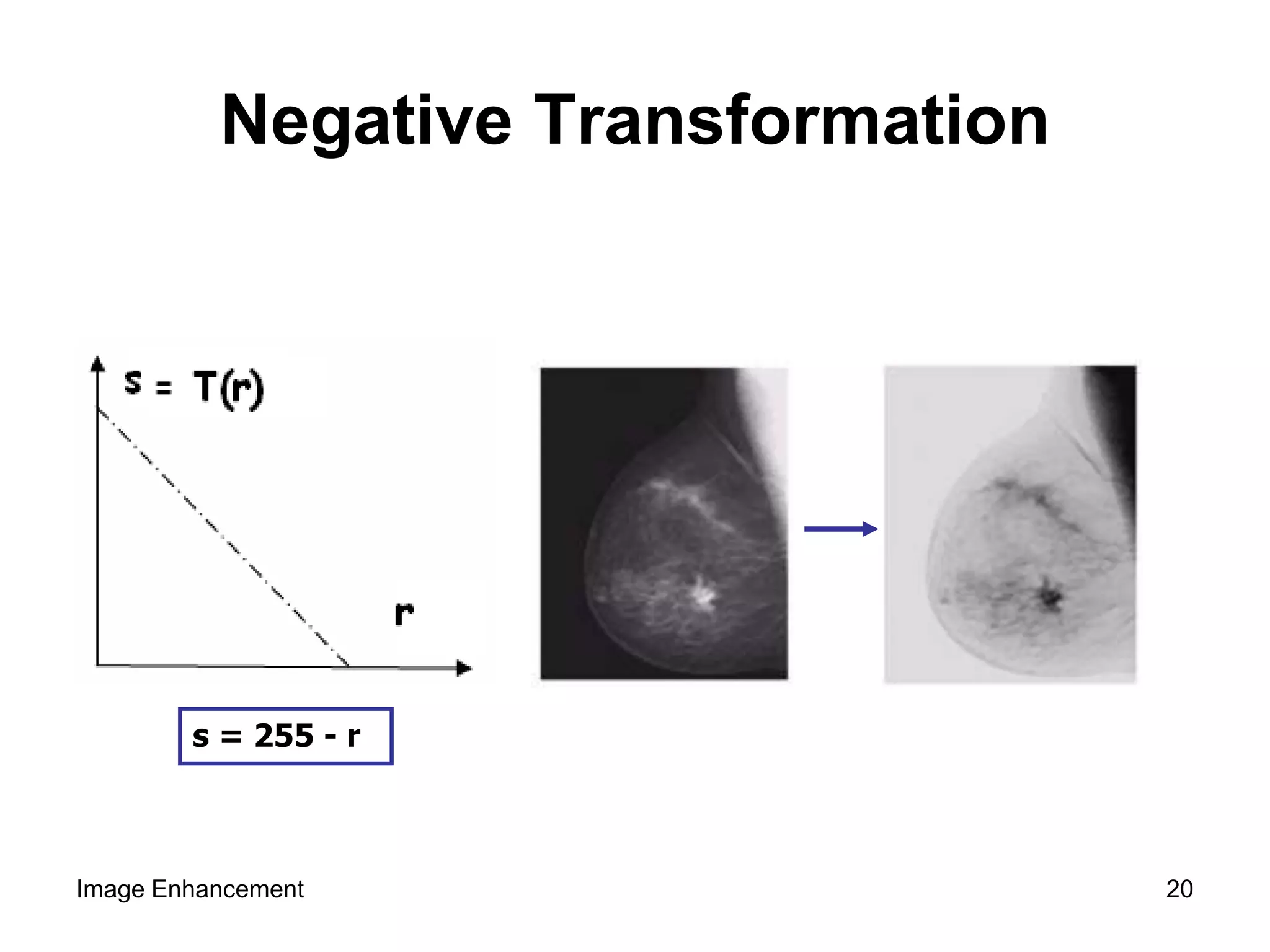 Negative Transformation

$s = T(r)$

$r$

$s = 255 - r$

Image Enhancement

20